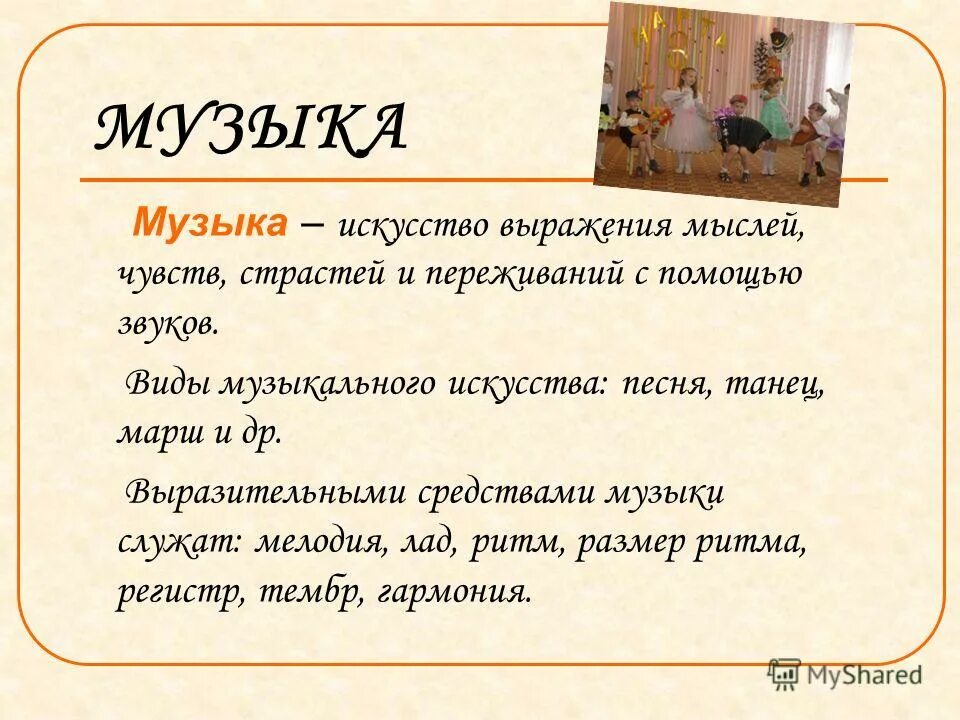 МУЗЫКА

Музыка – искусство выражения мыслей, чувств, страстей и переживаний с помощью звуков.

Виды музыкального искусства: песня, танец, марш и др.

Выразительными средствами музыки служат: мелодия, лад, ритм, размер ритма, регистр, тембр, гармония.

MyShared